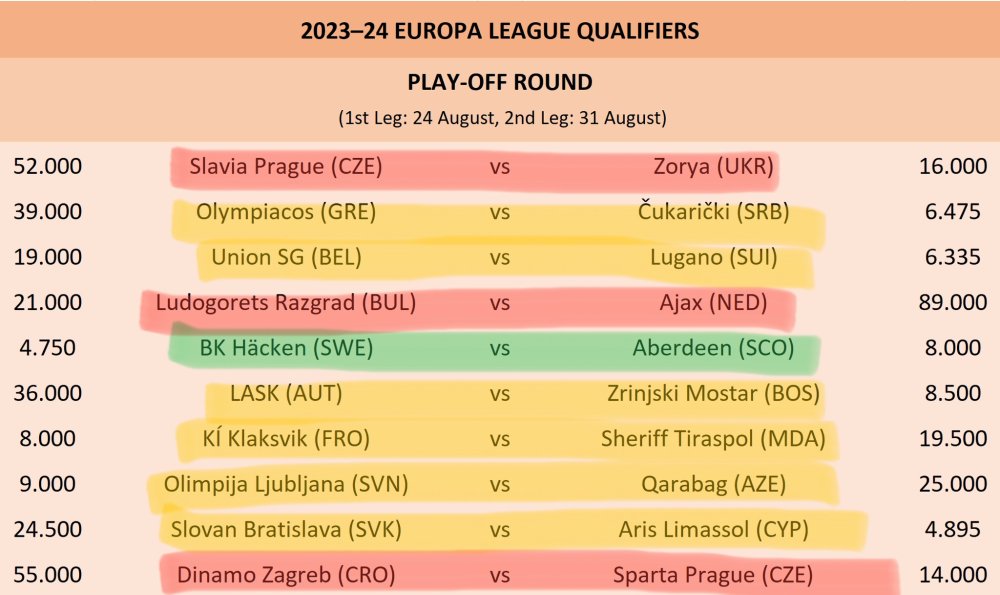 2023–24 EUROPA LEAGUE QUALIFIERS

PLAY-OFF ROUND

(1st Leg: 24 August, 2nd Leg: 31 August)

| | | | | |
|---|---|---|---|---|
| 52.000 | Slavia Prague (CZE) | vs | Zorya (UKR) | 16.000 |
| 39.000 | Olympiacos (GRE) | vs | Čukarički (SRB) | 6.475 |
| 19.000 | Union SG (BEL) | vs | Lugano (SUI) | 6.335 |
| 21.000 | Ludogorets Razgrad (BUL) | vs | Ajax (NED) | 89.000 |
| 4.750 | BK Häcken (SWE) | vs | Aberdeen (SCO) | 8.000 |
| 36.000 | LASK (AUT) | vs | Zrinjski Mostar (BOS) | 8.500 |
| 8.000 | KÍ Klaksvik (FRO) | vs | Sheriff Tiraspol (MDA) | 19.500 |
| 9.000 | Olimpija Ljubljana (SVN) | vs | Qarabag (AZE) | 25.000 |
| 24.500 | Slovan Bratislava (SVK) | vs | Aris Limassol (CYP) | 4.895 |
| 55.000 | Dinamo Zagreb (CRO) | vs | Sparta Prague (CZE) | 14.000 |